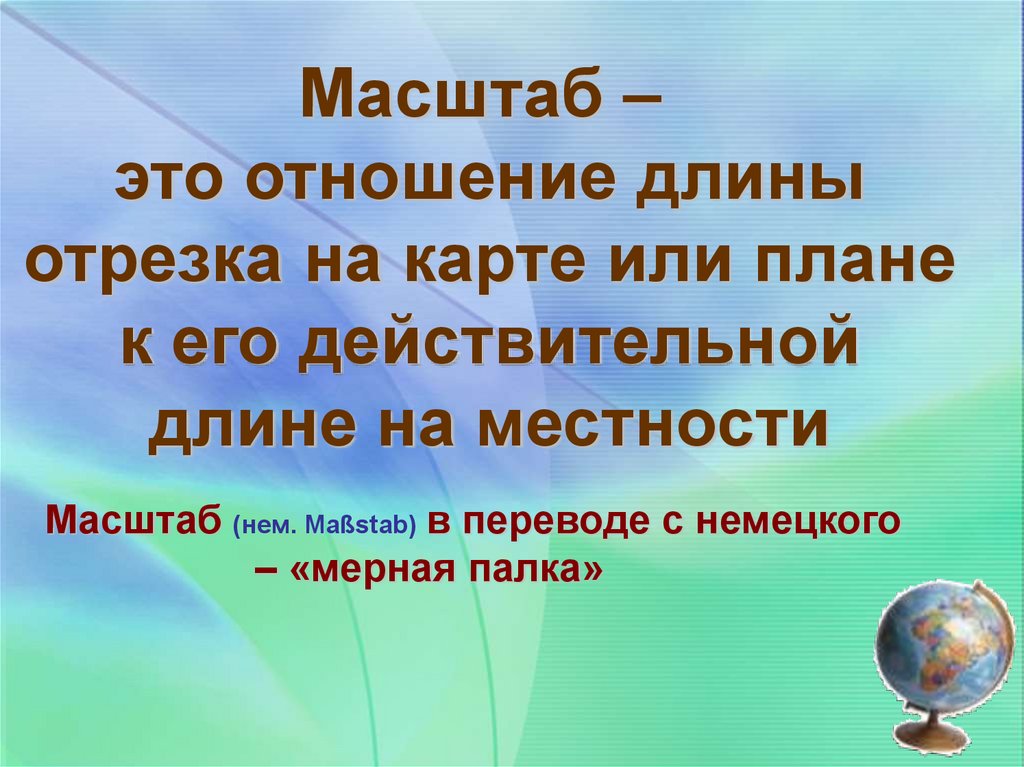 Масштаб –
это отношение длины отрезка на карте или плане к его действительной длине на местности

Масштаб (нем. Maßstab) в переводе с немецкого – «мерная палка»